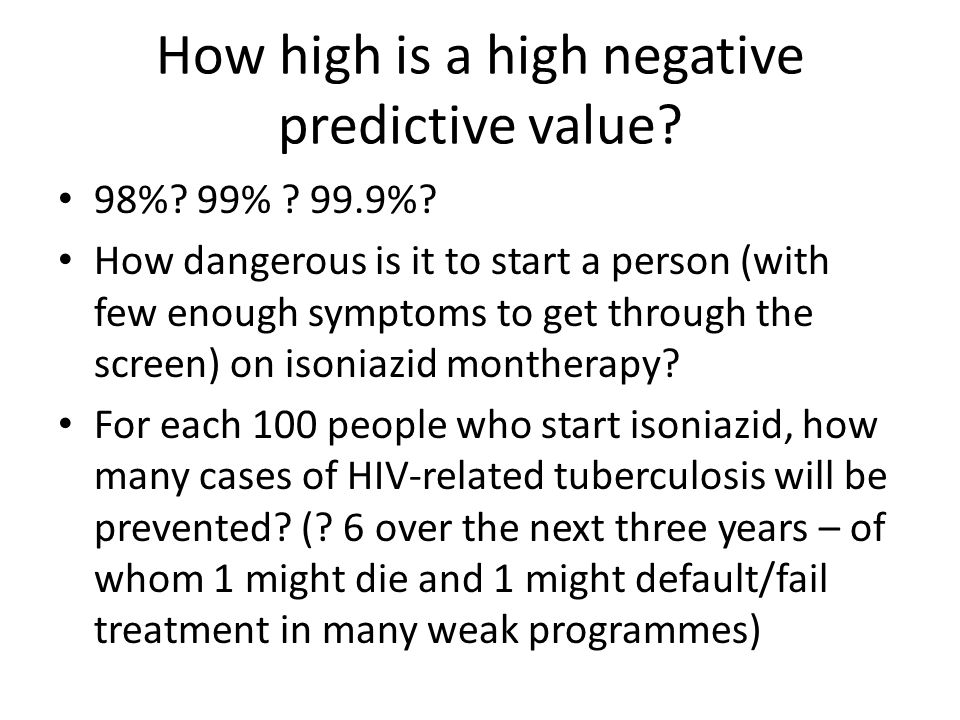 How high is a high negative predictive value?

• 98%? 99% ? 99.9%?
• How dangerous is it to start a person (with few enough symptoms to get through the screen) on isoniazid montherapy?
• For each 100 people who start isoniazid, how many cases of HIV-related tuberculosis will be prevented? (? 6 over the next three years – of whom 1 might die and 1 might default/fail treatment in many weak programmes)